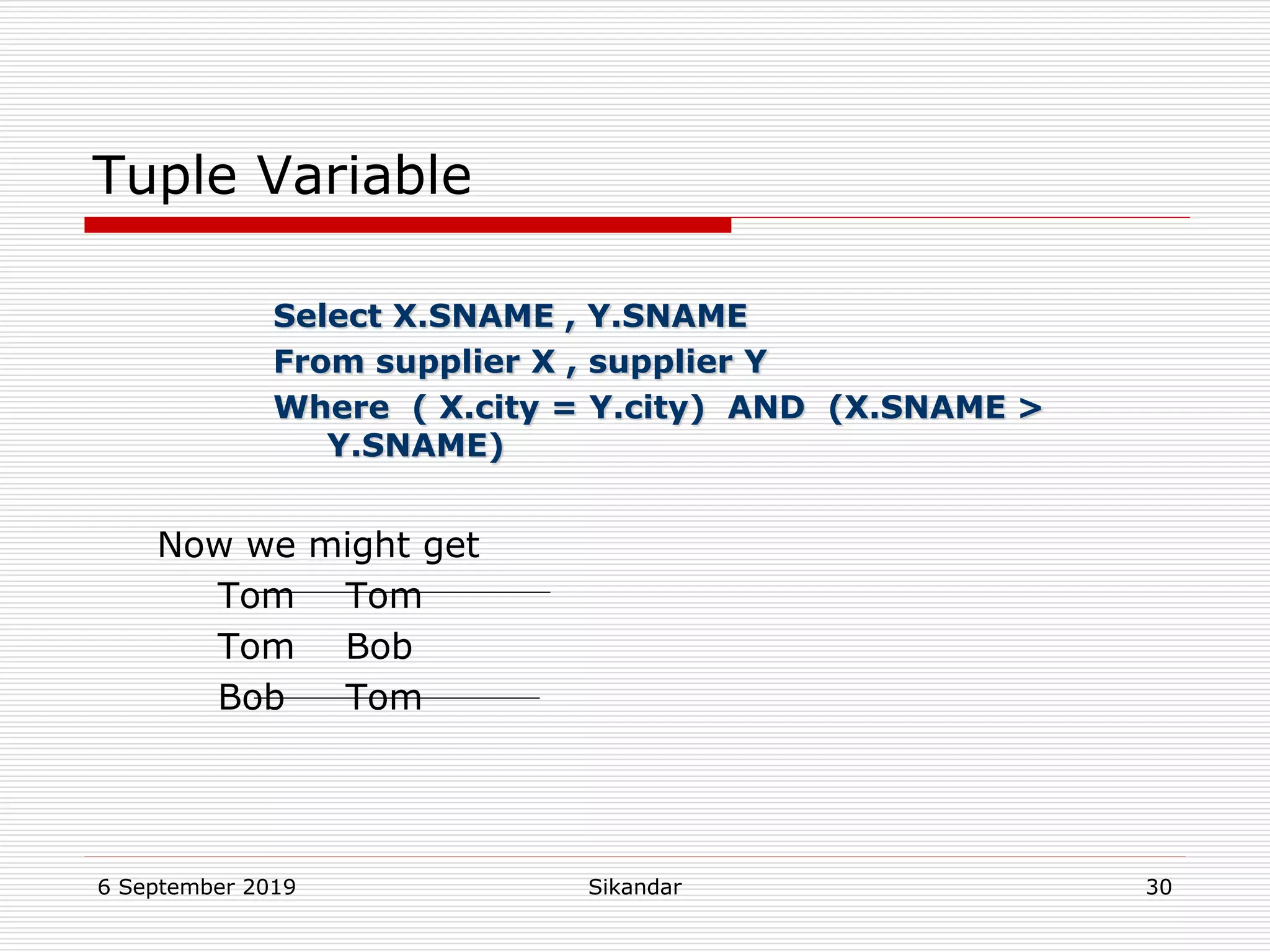 Tuple Variable

Select X.SNAME , Y.SNAME
From supplier X , supplier Y
Where ( X.city = Y.city) AND (X.SNAME > Y.SNAME)

Now we might get
Tom Tom
Tom Bob
Bob Tom

6 September 2019
Sikandar
30